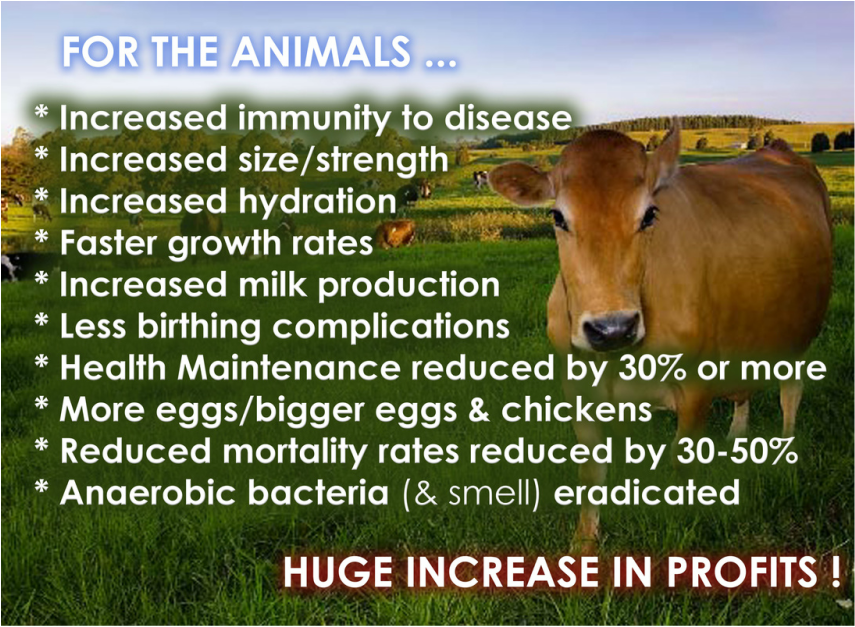 FOR THE ANIMALS ...

* Increased immunity to disease
* Increased size/strength
* Increased hydration
* Faster growth rates
* Increased milk production
* Less birthing complications
* Health Maintenance reduced by 30% or more
* More eggs/bigger eggs & chickens
* Reduced mortality rates reduced by 30-50%
* Anaerobic bacteria (& smell) eradicated

HUGE INCREASE IN PROFITS !